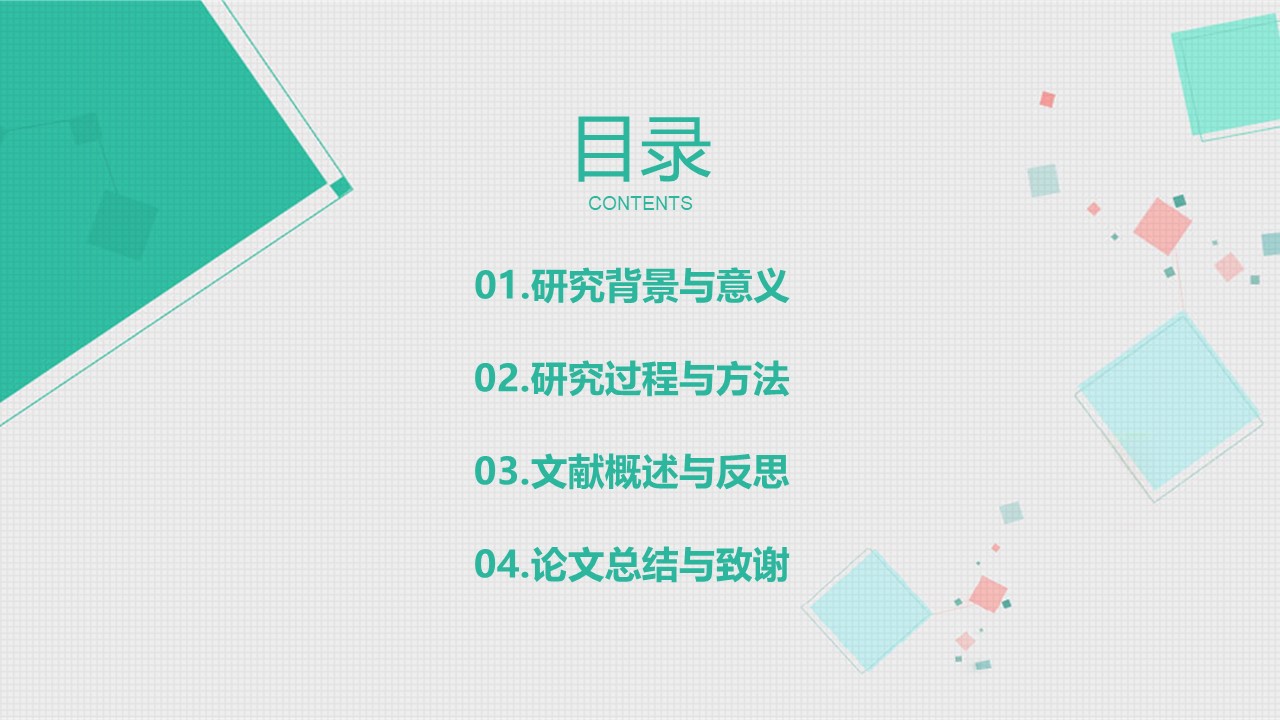 目录
CONTENTS

01.研究背景与意义

02.研究过程与方法

03.文献概述与反思

04.论文总结与致谢